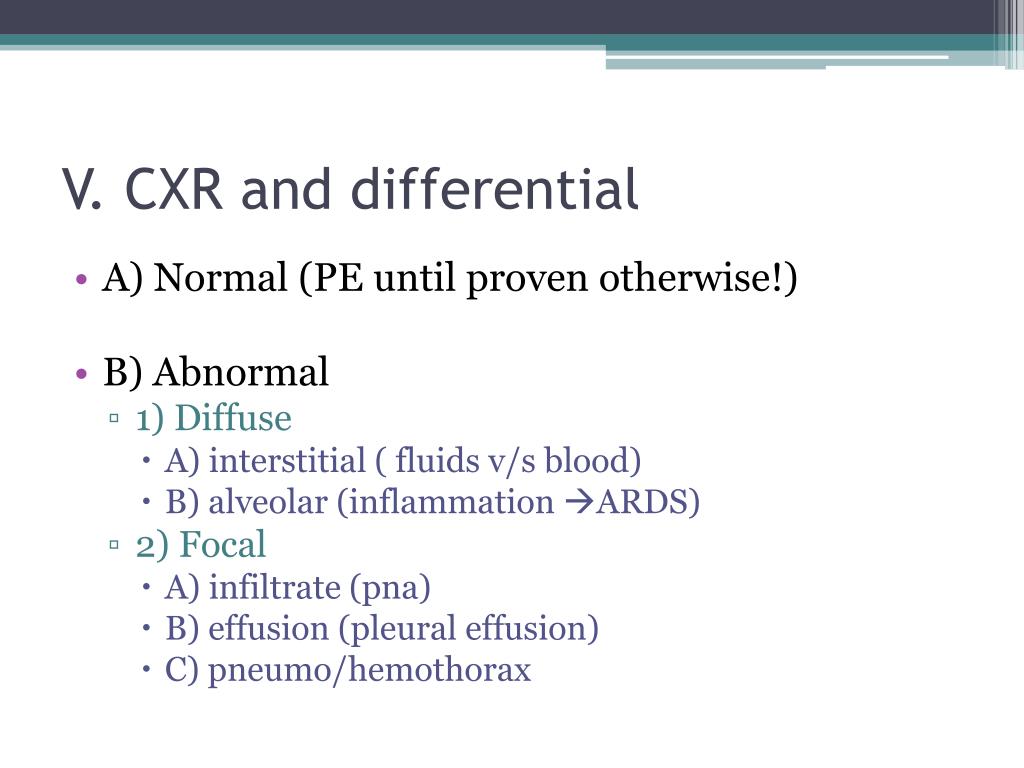 V. CXR and differential

• A) Normal (PE until proven otherwise!)

• B) Abnormal
▫ 1) Diffuse
• A) interstitial ( fluids v/s blood)
• B) alveolar (inflammation →ARDS)
▫ 2) Focal
• A) infiltrate (pna)
• B) effusion (pleural effusion)
• C) pneumo/hemothorax